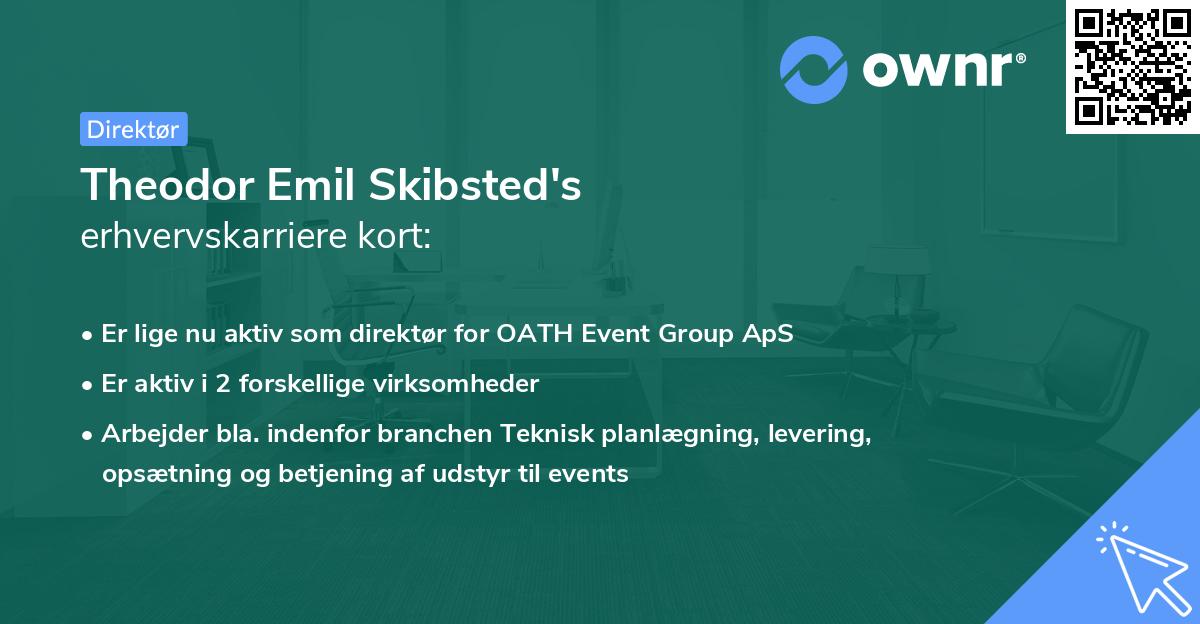 ownr®

Direktør

Theodor Emil Skibsted's
erhvervskarriere kort:

• Er lige nu aktiv som direktør for OATH Event Group ApS
• Er aktiv i 2 forskellige virksomheder
• Arbejder bla. indenfor branchen Teknisk planlægning, levering, opsætning og betjening af udstyr til events